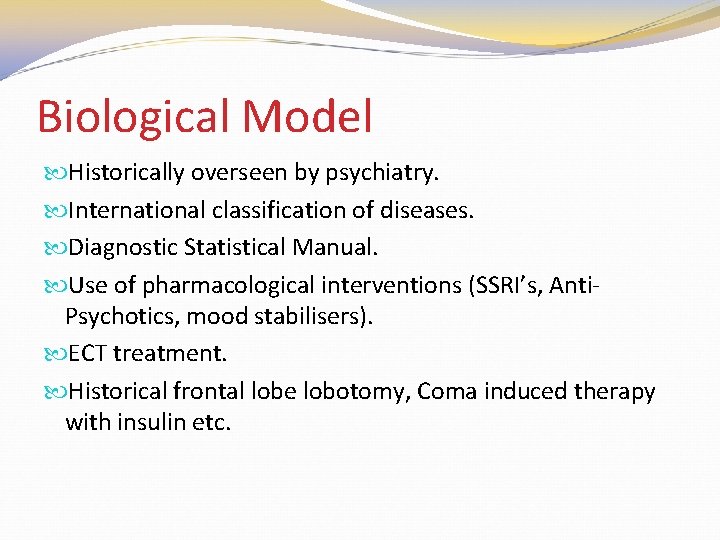 Biological Model

Historically overseen by psychiatry.

International classification of diseases.

Diagnostic Statistical Manual.

Use of pharmacological interventions (SSRI’s, Anti-Psychotics, mood stabilisers).

ECT treatment.

Historical frontal lobe lobotomy, Coma induced therapy with insulin etc.